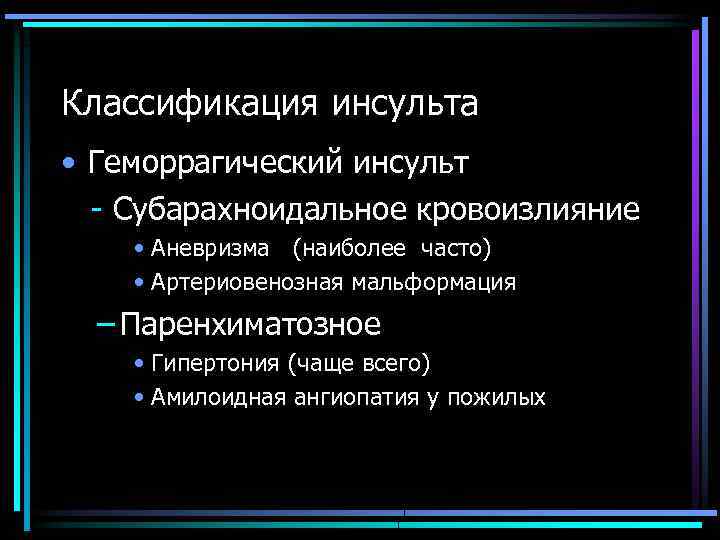 Классификация инсульта

• Геморрагический инсульт

- Субарахноидальное кровоизлияние

• Аневризма (наиболее часто)

• Артериовенозная мальформация

– Паренхиматозное

• Гипертония (чаще всего)

• Амилоидная ангиопатия у пожилых